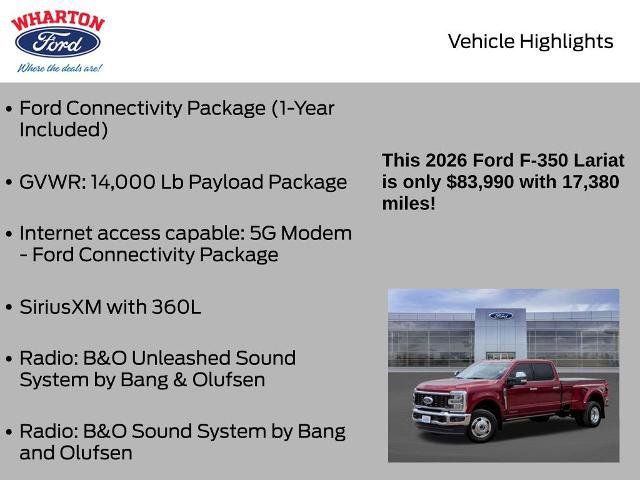 WHARTON
Ford
Where the deals are!

Vehicle Highlights

• Ford Connectivity Package (1-Year Included)

• GVWR: 14,000 Lb Payload Package

• Internet access capable: 5G Modem - Ford Connectivity Package

• SiriusXM with 360L

• Radio: B&O Unleashed Sound System by Bang & Olufsen

• Radio: B&O Sound System by Bang and Olufsen

This 2026 Ford F-350 Lariat is only $83,990 with 17,380 miles!

Ford